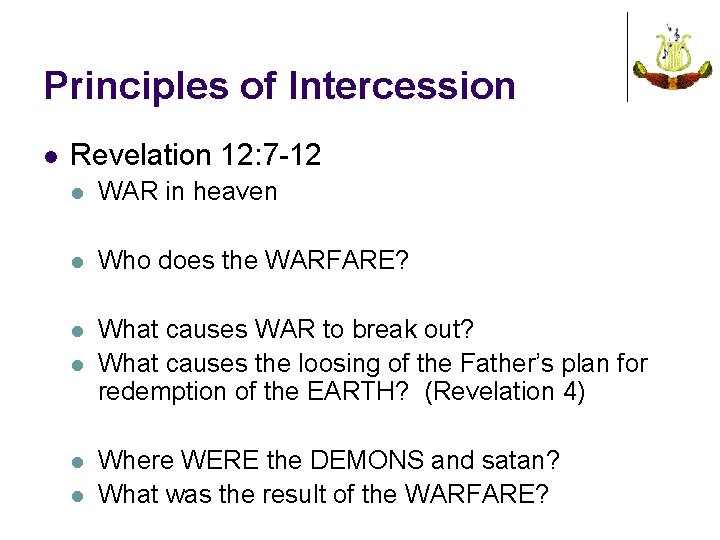 Principles of Intercession

- Revelation 12:7-12
  - WAR in heaven

  - Who does the WARFARE?

  - What causes WAR to break out?
  - What causes the loosing of the Father's plan for redemption of the EARTH? (Revelation 4)

  - Where WERE the DEMONS and satan?
  - What was the result of the WARFARE?